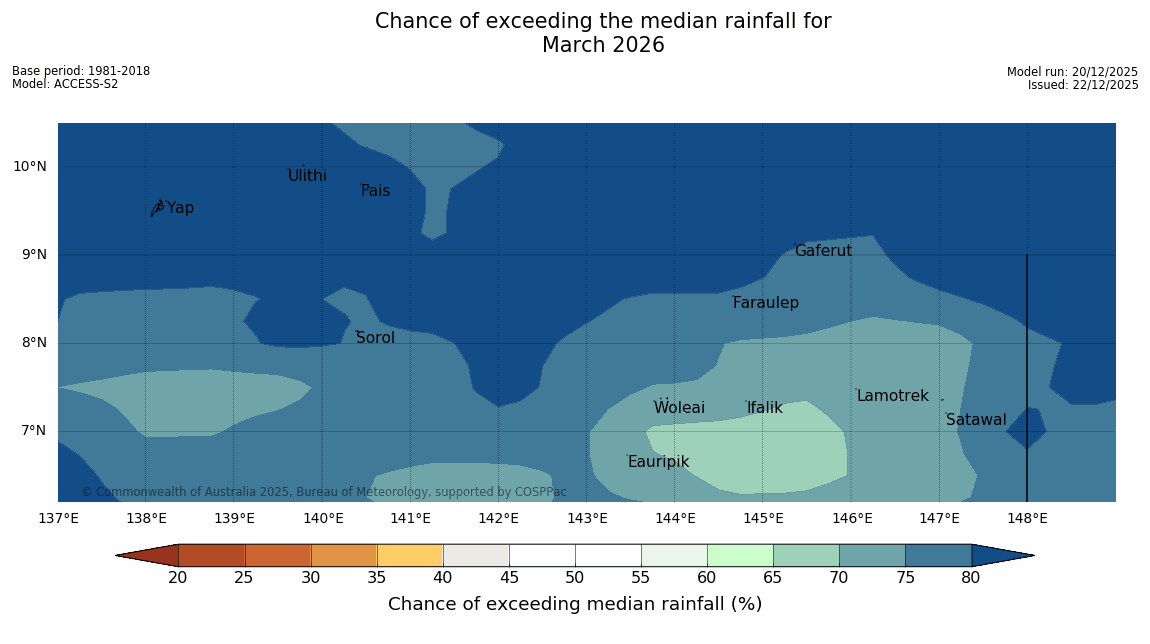 Chance of exceeding the median rainfall for
March 2026

Base period: 1981-2018
Model: ACCESS-S2

Model run: 20/12/2025
Issued: 22/12/2025

10°N
9°N
8°N
7°N

Ulithi
Fais
Yap
Gaferut
Faraulep
Sorol
Lamotrek
Woleai
Ifalik
Satawal
Eauripik

© Commonwealth of Australia 2025, Bureau of Meteorology, supported by COSPPac

137°E 138°E 139°E 140°E 141°E 142°E 143°E 144°E 145°E 146°E 147°E 148°E

20 25 30 35 40 45 50 55 60 65 70 75 80

Chance of exceeding median rainfall (%)